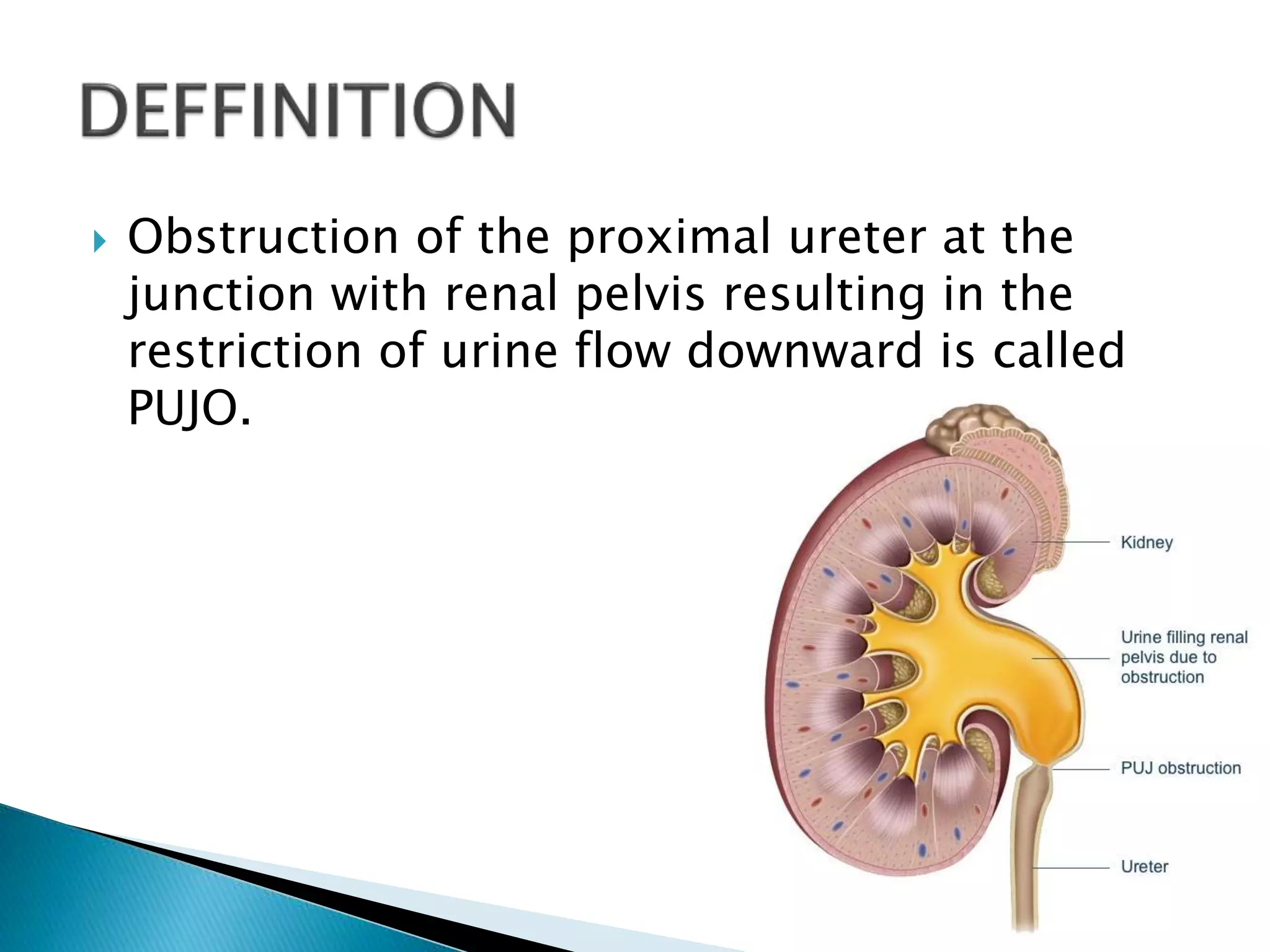 DEFFINITION

Obstruction of the proximal ureter at the junction with renal pelvis resulting in the restriction of urine flow downward is called PUJO.

Kidney

Urine filling renal pelvis due to obstruction

PUJ obstruction

Ureter